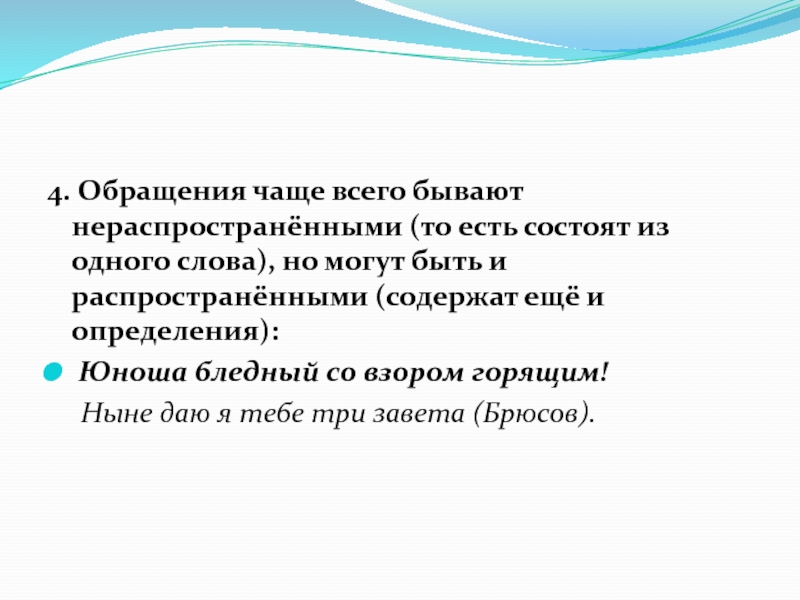 4. Обращения чаще всего бывают нераспространёнными (то есть состоят из одного слова), но могут быть и распространёнными (содержат ещё и определения):

Юноша бледный со взором горящим!
Ныне даю я тебе три завета (Брюсов).